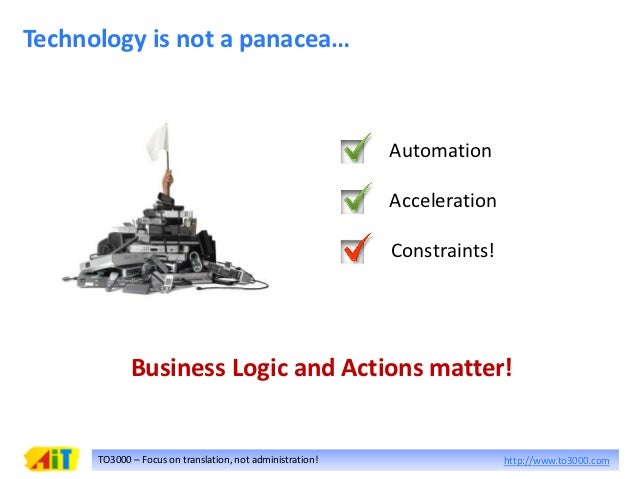 Technology is not a panacea…

Automation

Acceleration

Constraints!

Business Logic and Actions matter!

AiT

TO3000 – Focus on translation, not administration!

http://www.to3000.com